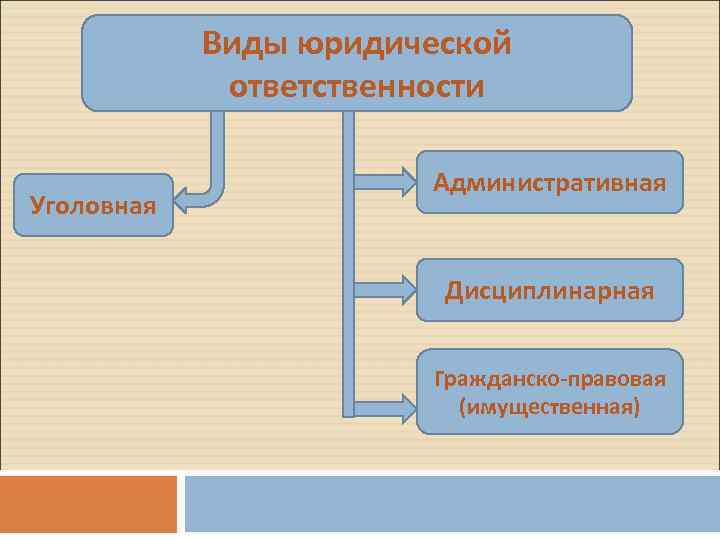 Виды юридической ответственности

Уголовная

Административная

Дисциплинарная

Гражданско-правовая (имущественная)